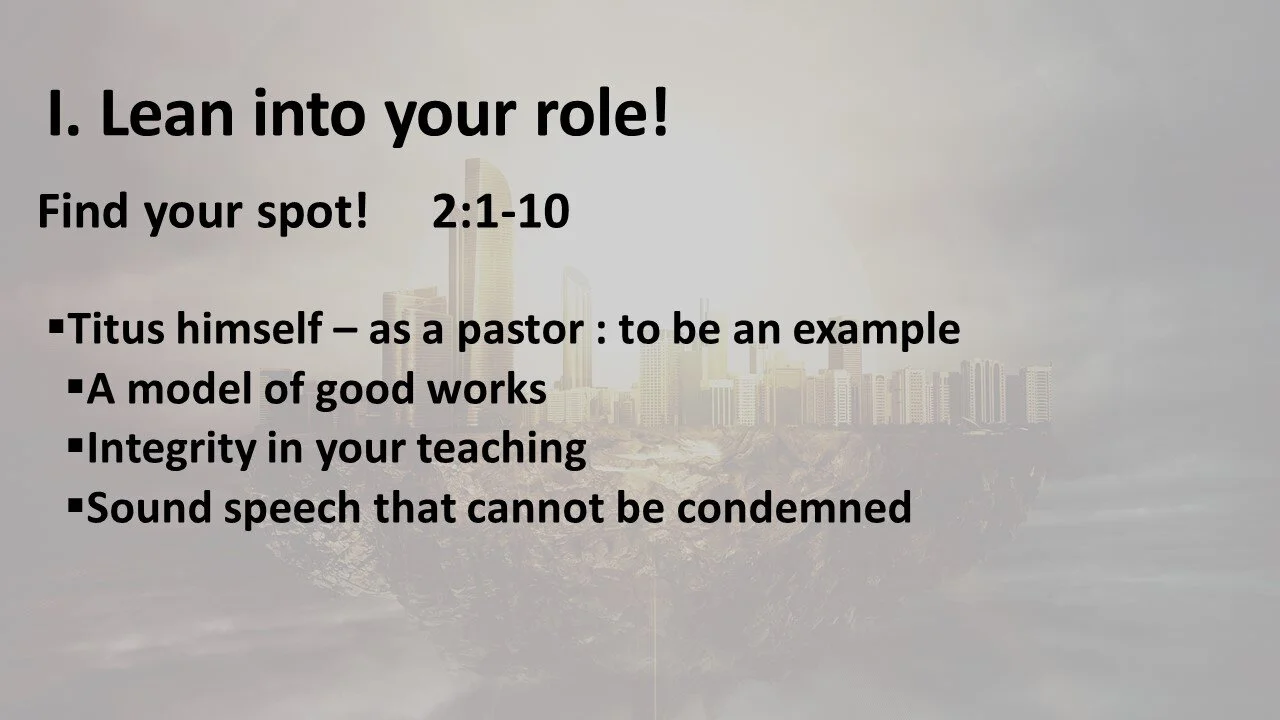 I. Lean into your role!

Find your spot! 2:1-10

▪Titus himself – as a pastor : to be an example
▪A model of good works
▪Integrity in your teaching
▪Sound speech that cannot be condemned